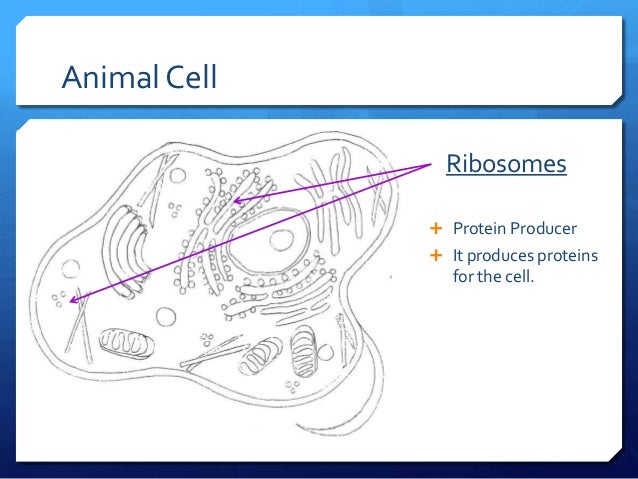 Animal Cell

Ribosomes

+ Protein Producer
+ It produces proteins for the cell.